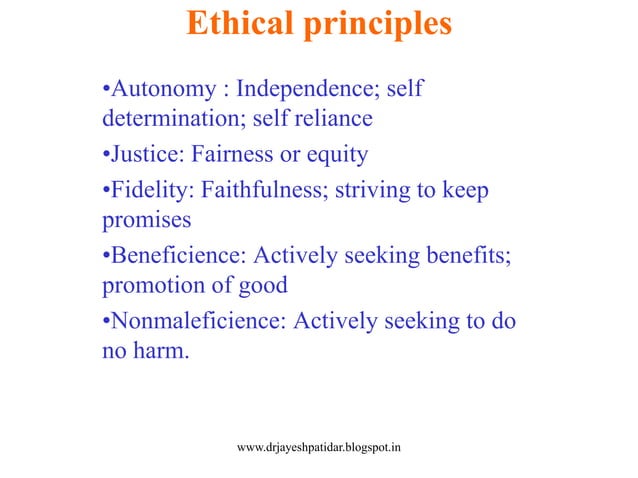 Ethical principles

•Autonomy : Independence; self determination; self reliance

•Justice: Fairness or equity

•Fidelity: Faithfulness; striving to keep promises

•Beneficience: Actively seeking benefits; promotion of good

•Nonmaleficience: Actively seeking to do no harm.

www.drjayeshpatidar.blogspot.in